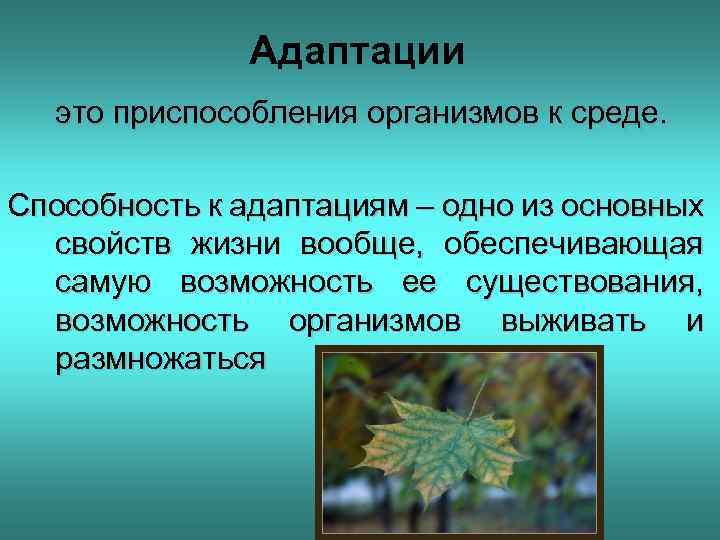 Адаптации

это приспособления организмов к среде.

Способность к адаптациям – одно из основных свойств жизни вообще, обеспечивающая самую возможность ее существования, возможность организмов выживать и размножаться